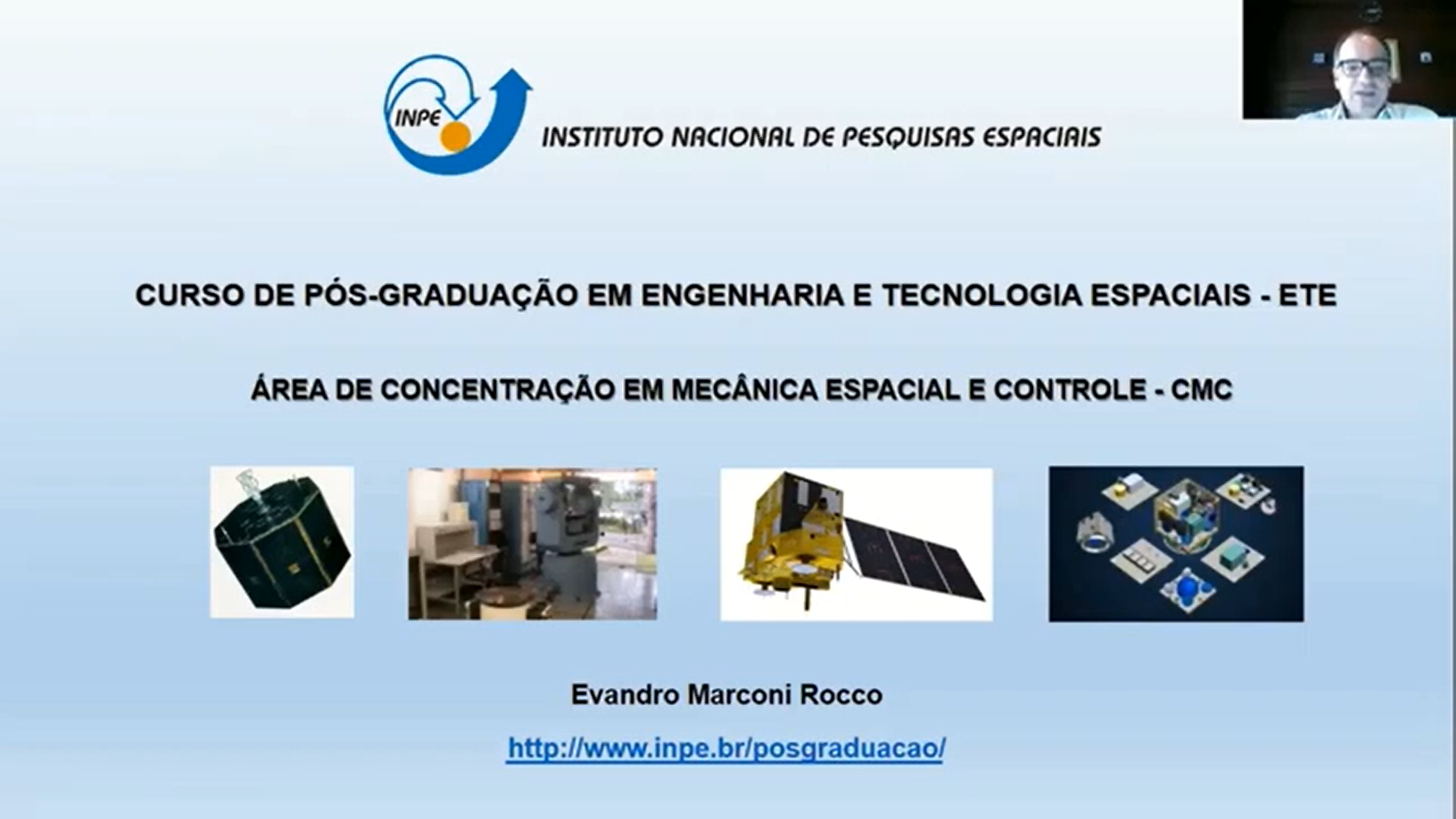 INPE

INSTITUTO NACIONAL DE PESQUISAS ESPACIAIS

CURSO DE PÓS-GRADUAÇÃO EM ENGENHARIA E TECNOLOGIA ESPACIAIS - ETE

ÁREA DE CONCENTRAÇÃO EM MECÂNICA ESPACIAL E CONTROLE - CMC

Evandro Marconi Rocco

http://www.inpe.br/posgraduacao/